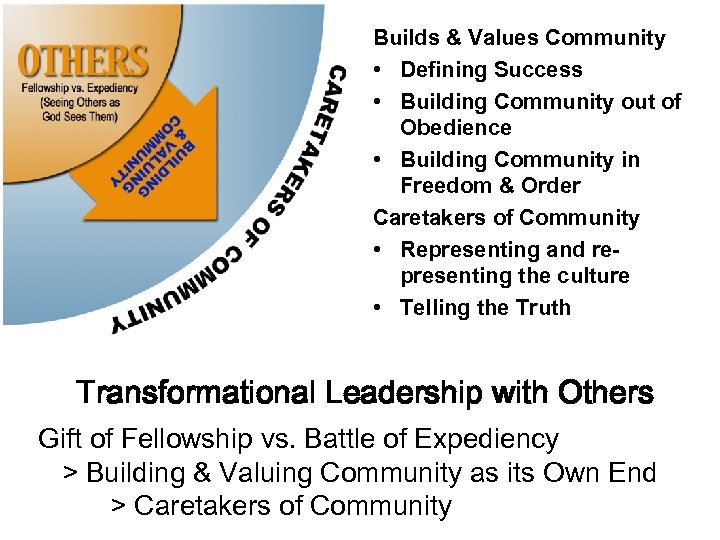 OTHERS
Fellowship vs. Expediency
(Seeing Others as God Sees Them)

BUILDING & VALUING COMMUNITY

CARETAKERS OF COMMUNITY

Builds & Values Community
• Defining Success
• Building Community out of Obedience
• Building Community in Freedom & Order
Caretakers of Community
• Representing and re-presenting the culture
• Telling the Truth

Transformational Leadership with Others

Gift of Fellowship vs. Battle of Expediency
> Building & Valuing Community as its Own End
> Caretakers of Community